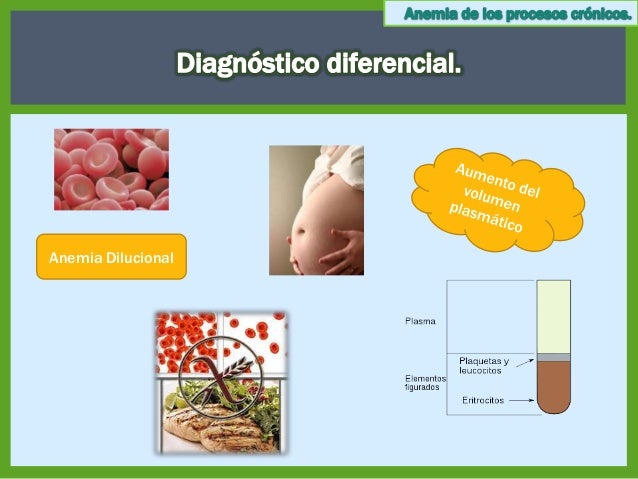 Anemia de los procesos crónicos.

Diagnóstico diferencial.

Aumento del volumen plasmático

Anemia Dilucional

Plasma

Plaquetas y leucocitos

Elementos figurados

Eritrocitos